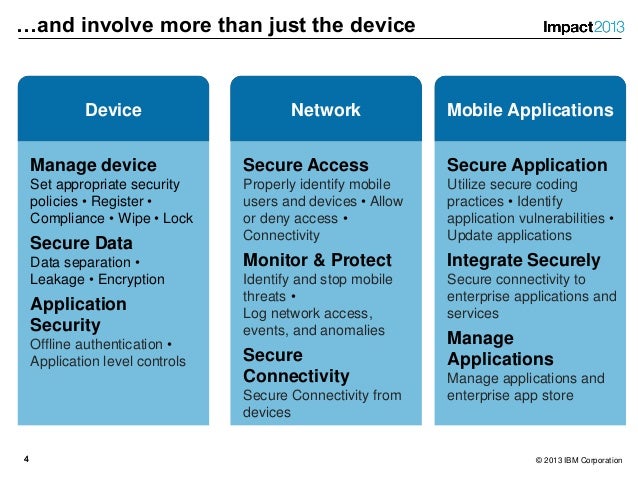 …and involve more than just the device

Impact2013

Device

Manage device
Set appropriate security policies • Register • Compliance • Wipe • Lock

Secure Data
Data separation • Leakage • Encryption

Application Security
Offline authentication • Application level controls

Network

Secure Access
Properly identify mobile users and devices • Allow or deny access • Connectivity

Monitor & Protect
Identify and stop mobile threats •
Log network access, events, and anomalies

Secure Connectivity
Secure Connectivity from devices

Mobile Applications

Secure Application
Utilize secure coding practices • Identify application vulnerabilities • Update applications

Integrate Securely
Secure connectivity to enterprise applications and services

Manage Applications
Manage applications and enterprise app store

4

© 2013 IBM Corporation